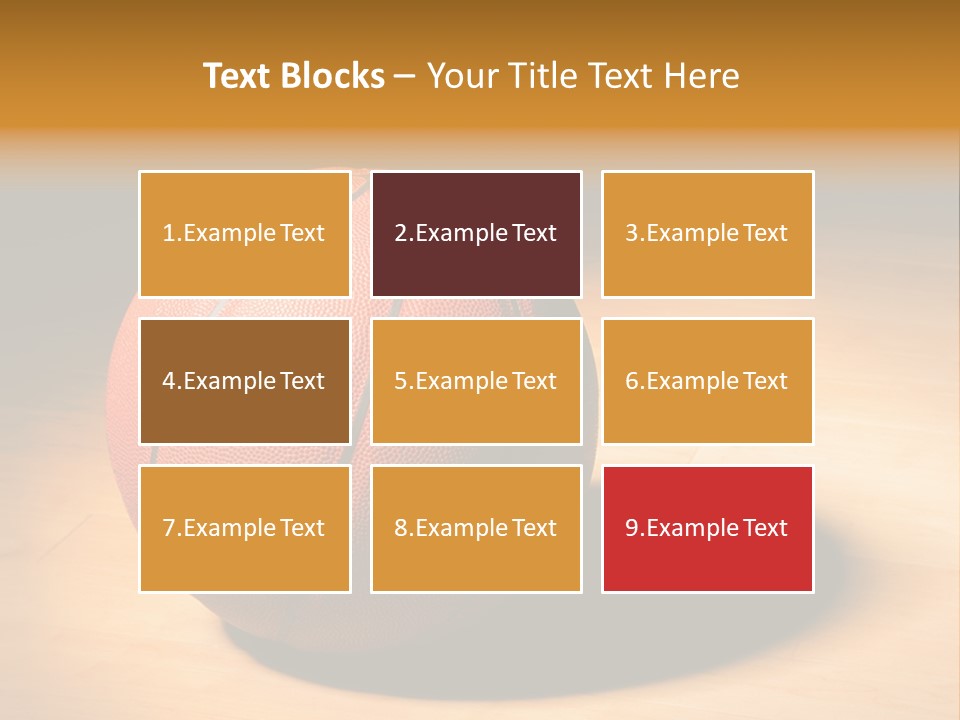 Text Blocks – Your Title Text Here

1.Example Text

2.Example Text

3.Example Text

4.Example Text

5.Example Text

6.Example Text

7.Example Text

8.Example Text

9.Example Text